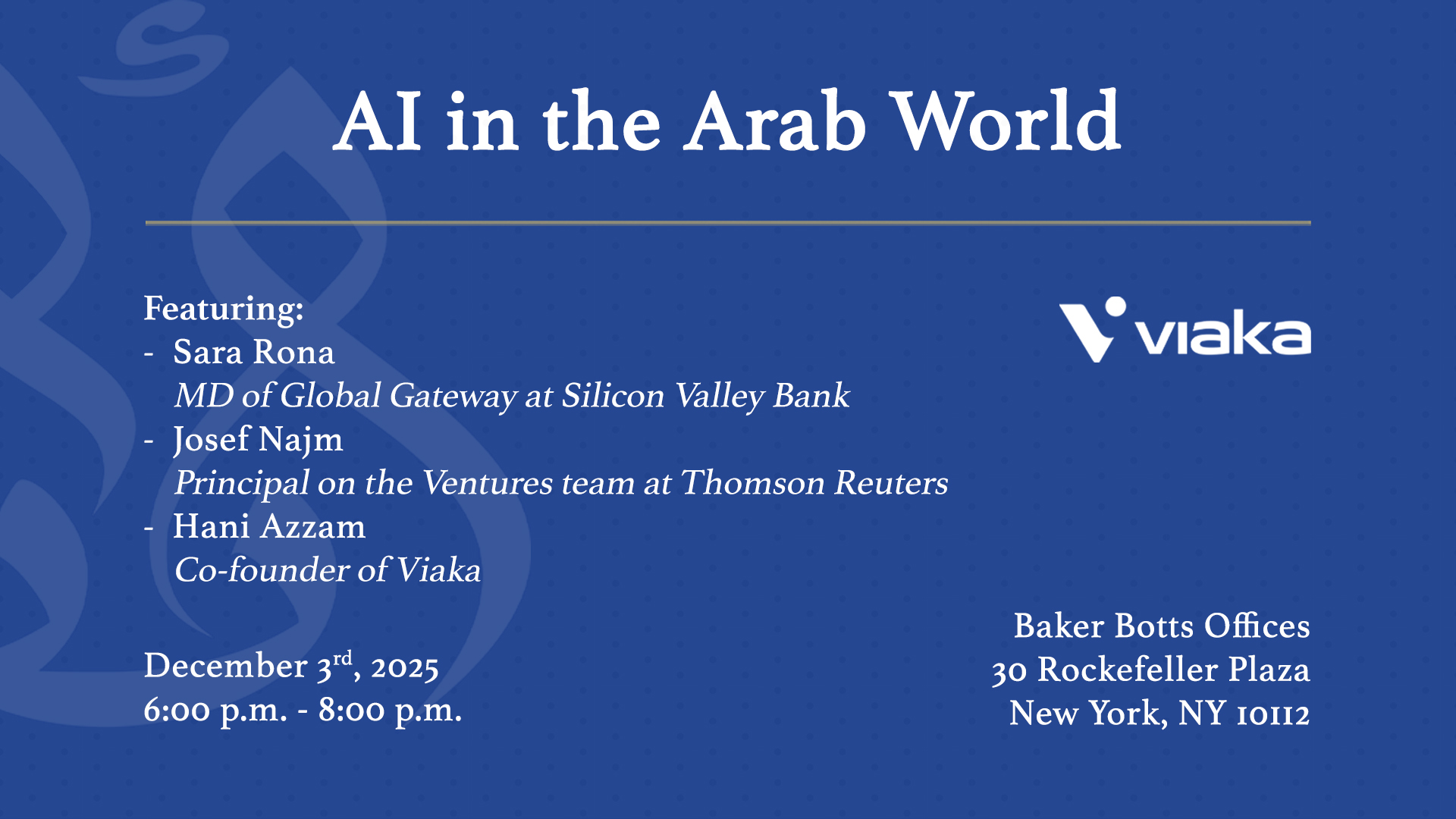 AI in the Arab World

Featuring:
- Sara Rona
MD of Global Gateway at Silicon Valley Bank
- Josef Najm
Principal on the Ventures team at Thomson Reuters
- Hani Azzam
Co-founder of Viaka

viaka

December 3rd, 2025
6:00 p.m. - 8:00 p.m.

Baker Botts Offices
30 Rockefeller Plaza
New York, NY 10112